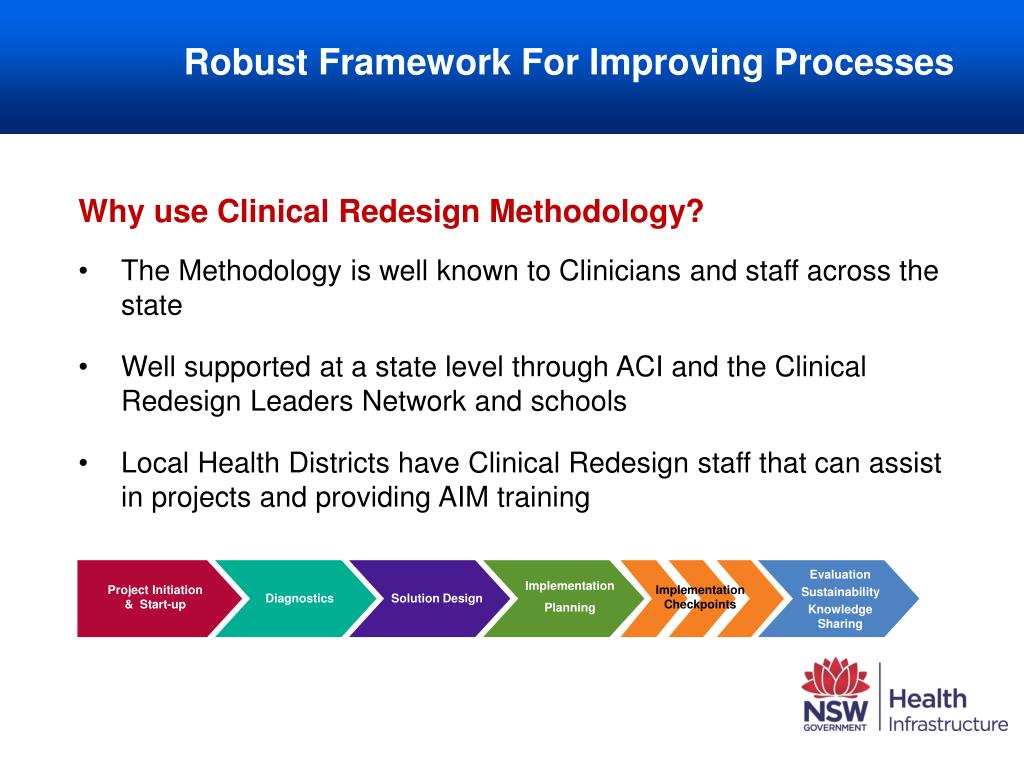 Robust Framework For Improving Processes

Why use Clinical Redesign Methodology?

• The Methodology is well known to Clinicians and staff across the state

• Well supported at a state level through ACI and the Clinical Redesign Leaders Network and schools

• Local Health Districts have Clinical Redesign staff that can assist in projects and providing AIM training

Project Initiation & Start-up

Diagnostics

Solution Design

Implementation Planning

Implementation Checkpoints

Evaluation Sustainability Knowledge Sharing

NSW GOVERNMENT

Health Infrastructure